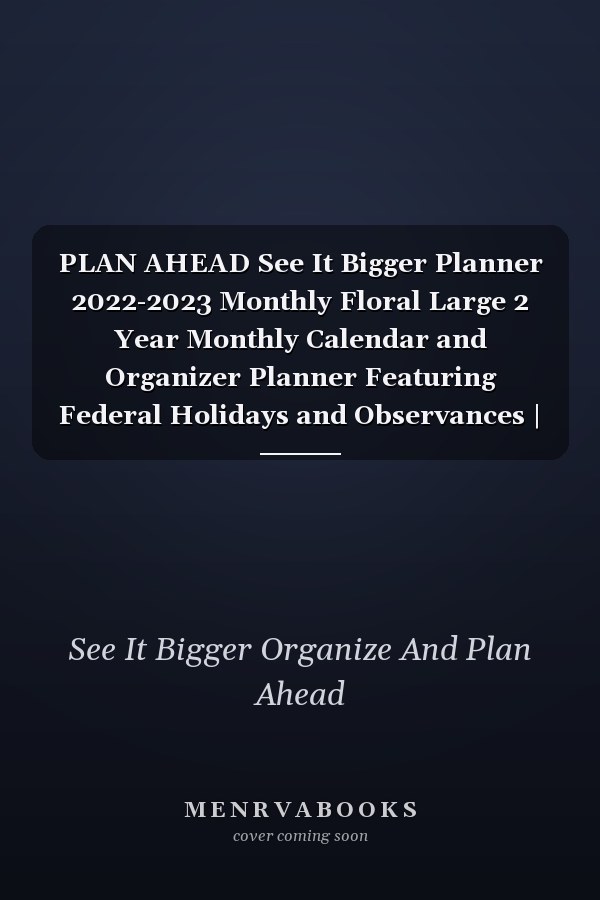 PLAN AHEAD See It Bigger Planner 2022-2023 Monthly Floral Large 2 Year Monthly Calendar and Organizer Planner Featuring Federal Holidays and Observances |

See It Bigger Organize And Plan Ahead

MENRVABOOKS
cover coming soon